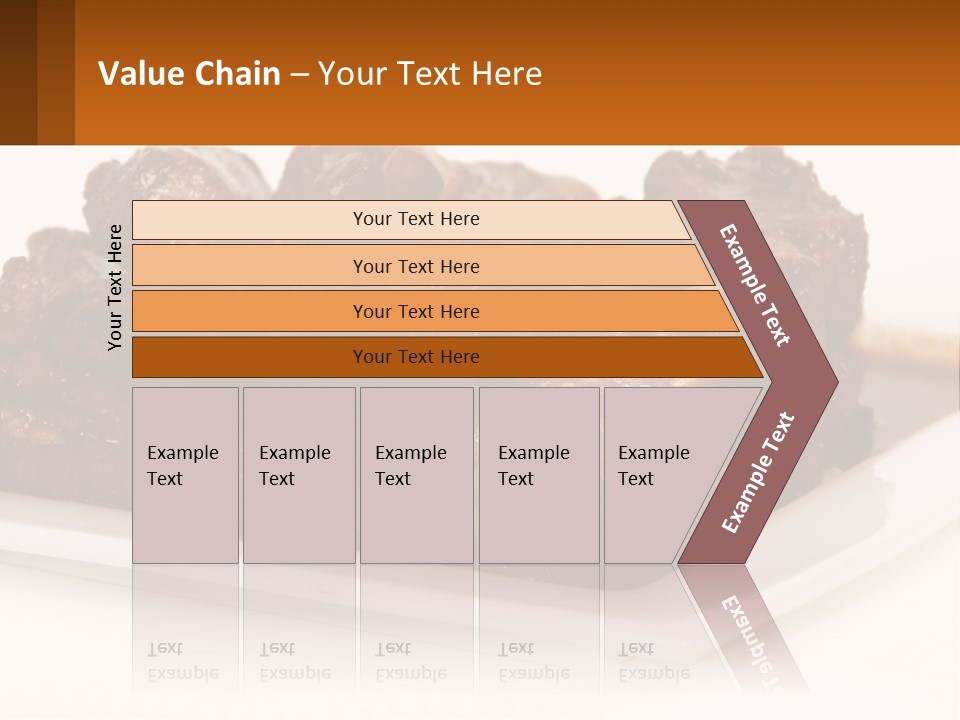 Value Chain – Your Text Here

Your Text Here

Your Text Here

Your Text Here

Your Text Here

Your Text Here

Example Text

Example Text

Example Text

Example Text

Example Text

Example Text

Example Text